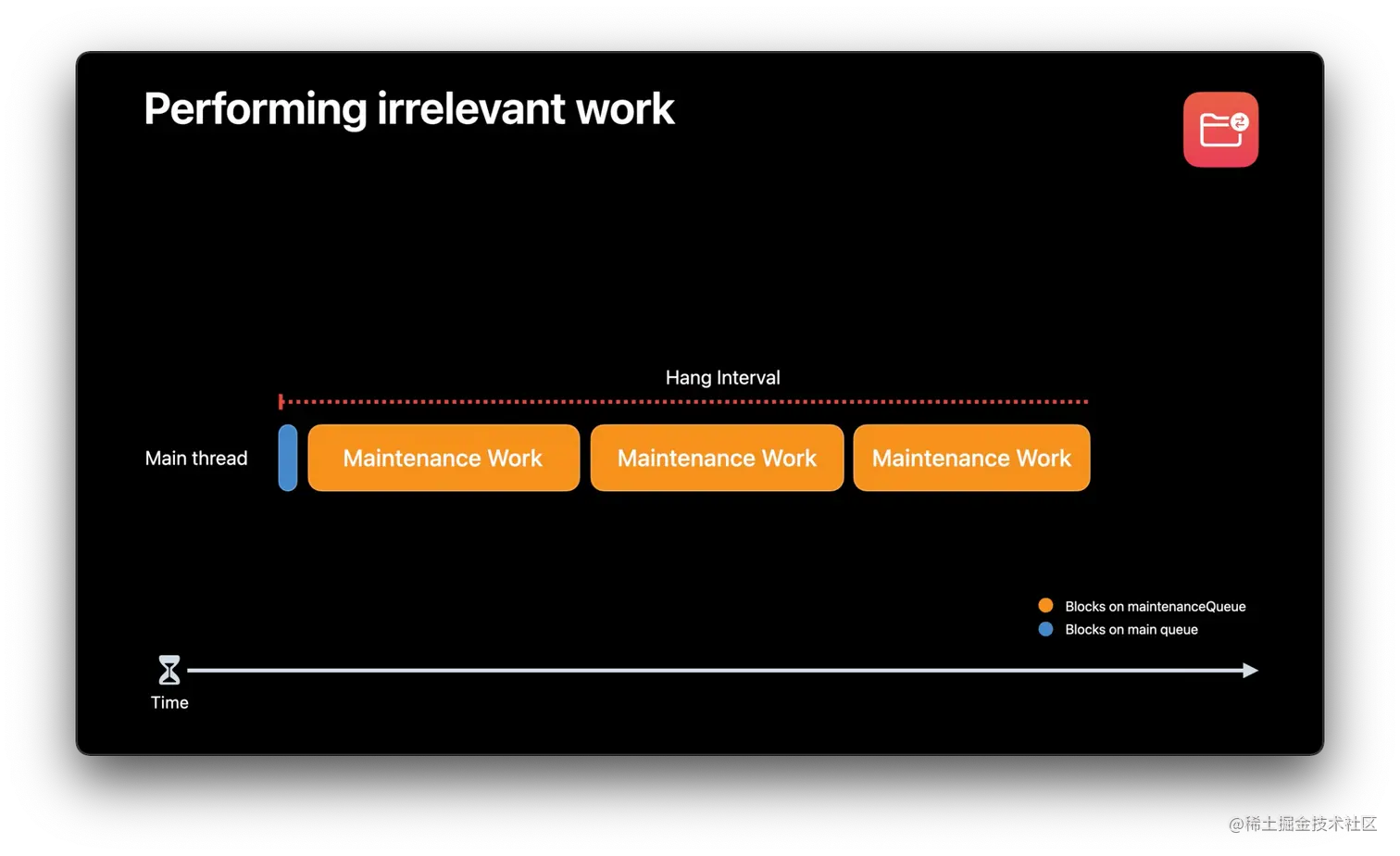 Performing irrelevant work

Hang Interval

Main thread

Maintenance Work

Maintenance Work

Maintenance Work

Blocks on maintenanceQueue

Blocks on main queue

Time

@稀土掘金技术社区